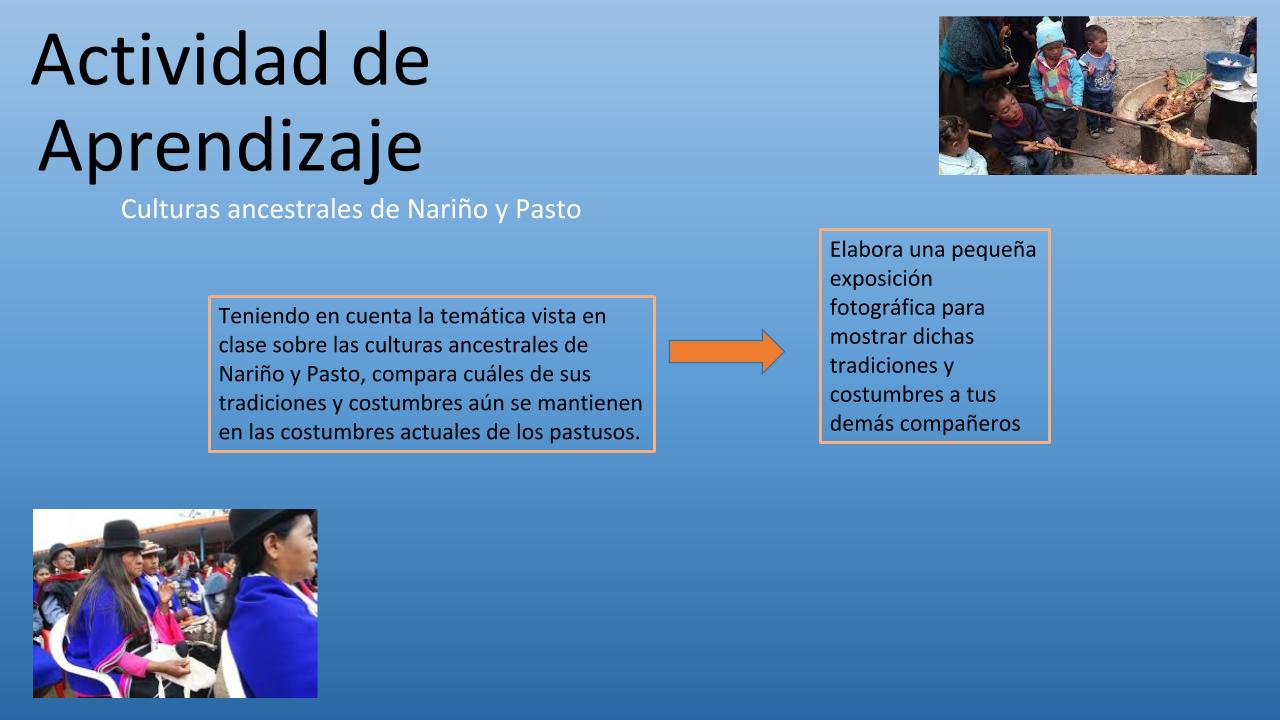 Actividad de Aprendizaje

Culturas ancestrales de Nariño y Pasto

Teniendo en cuenta la temática vista en clase sobre las culturas ancestrales de Nariño y Pasto, compara cuáles de sus tradiciones y costumbres aún se mantienen en las costumbres actuales de los pastusos.

Elabora una pequeña exposición fotográfica para mostrar dichas tradiciones y costumbres a tus demás compañeros